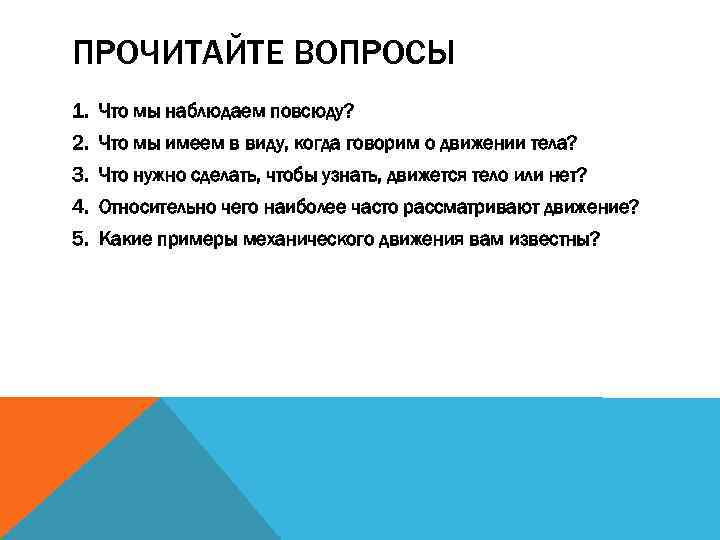 ПРОЧИТАЙТЕ ВОПРОСЫ

1. Что мы наблюдаем повсюду?
2. Что мы имеем в виду, когда говорим о движении тела?
3. Что нужно сделать, чтобы узнать, движется тело или нет?
4. Относительно чего наиболее часто рассматривают движение?
5. Какие примеры механического движения вам известны?